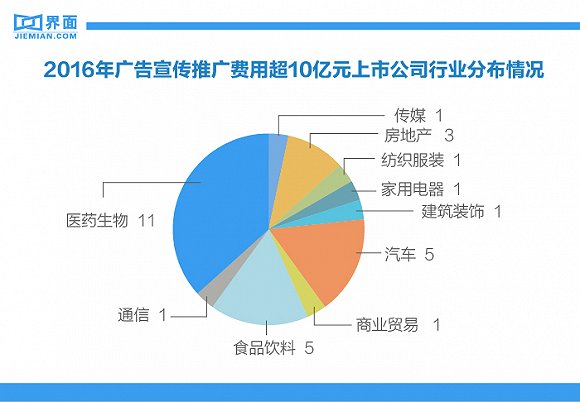 界面
JIEMIAN.COM

2016年广告宣传推广费用超10亿元上市公司行业分布情况

传媒 1
房地产 3
纺织服装 1
家用电器 1
建筑装饰 1
汽车 5
商业贸易 1
食品饮料 5
通信 1
医药生物 11